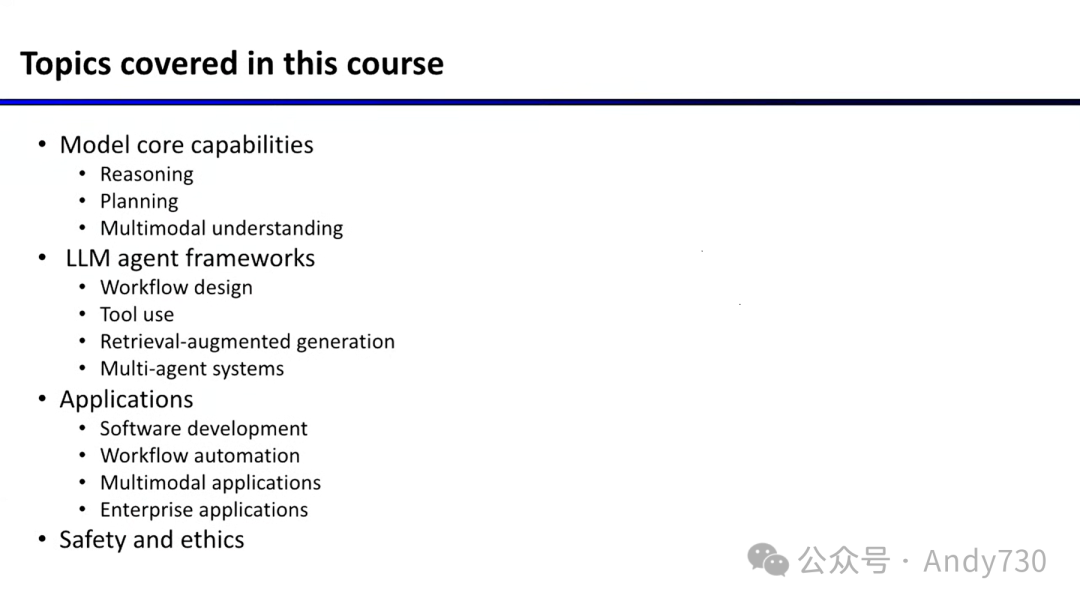 Topics covered in this course

• Model core capabilities
  • Reasoning
  • Planning
  • Multimodal understanding
• LLM agent frameworks
  • Workflow design
  • Tool use
  • Retrieval-augmented generation
  • Multi-agent systems
• Applications
  • Software development
  • Workflow automation
  • Multimodal applications
  • Enterprise applications
• Safety and ethics

公众号 · Andy730